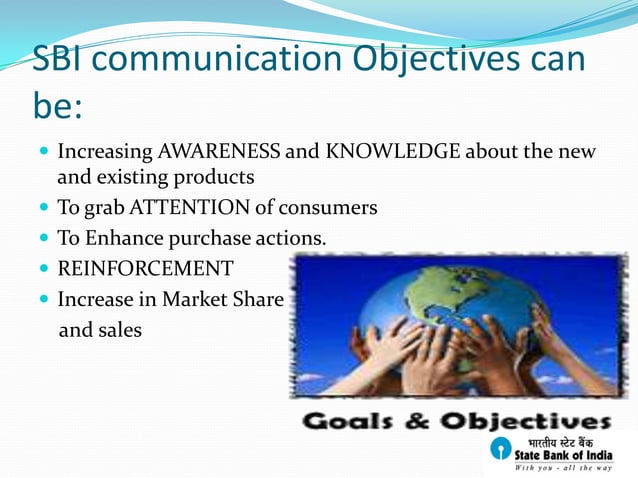 SBI communication Objectives can be:

- Increasing AWARENESS and KNOWLEDGE about the new and existing products
- To grab ATTENTION of consumers
- To Enhance purchase actions.
- REINFORCEMENT
- Increase in Market Share and sales

Goals & Objectives

भारतीय स्टेट बैंक
State Bank of India
With you - all the way